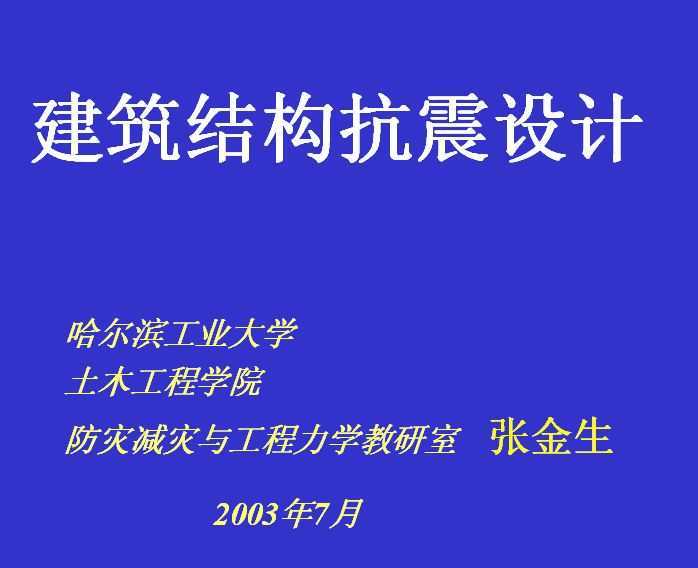 建筑结构抗震设计

哈尔滨工业大学
土木工程学院
防灾减灾与工程力学教研室 张金生

2003年7月